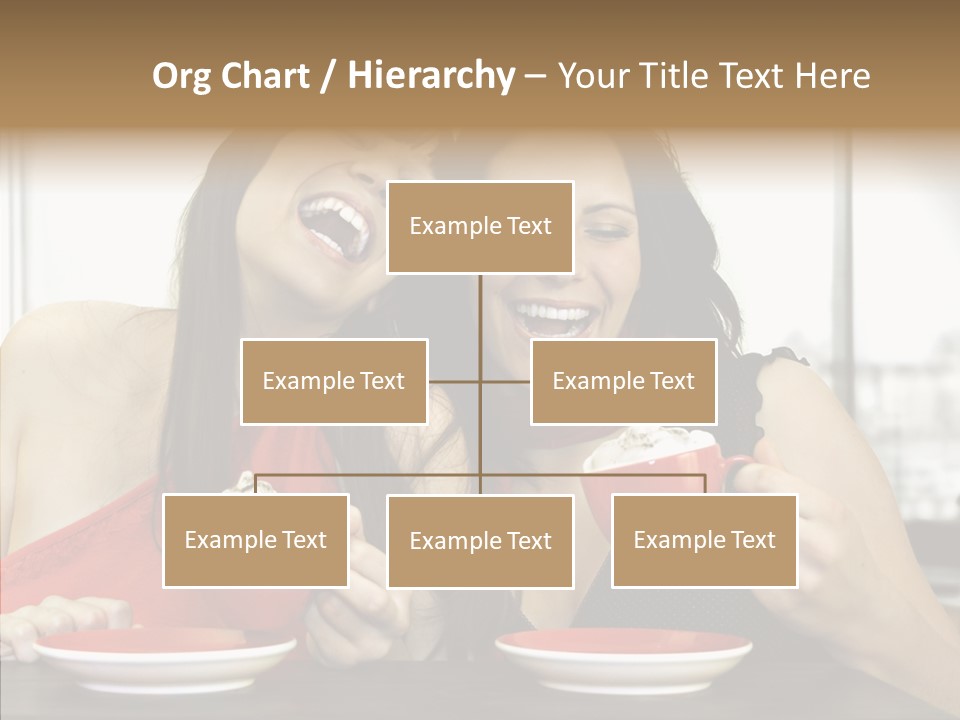 Org Chart / Hierarchy – Your Title Text Here

Example Text

Example Text

Example Text

Example Text

Example Text

Example Text